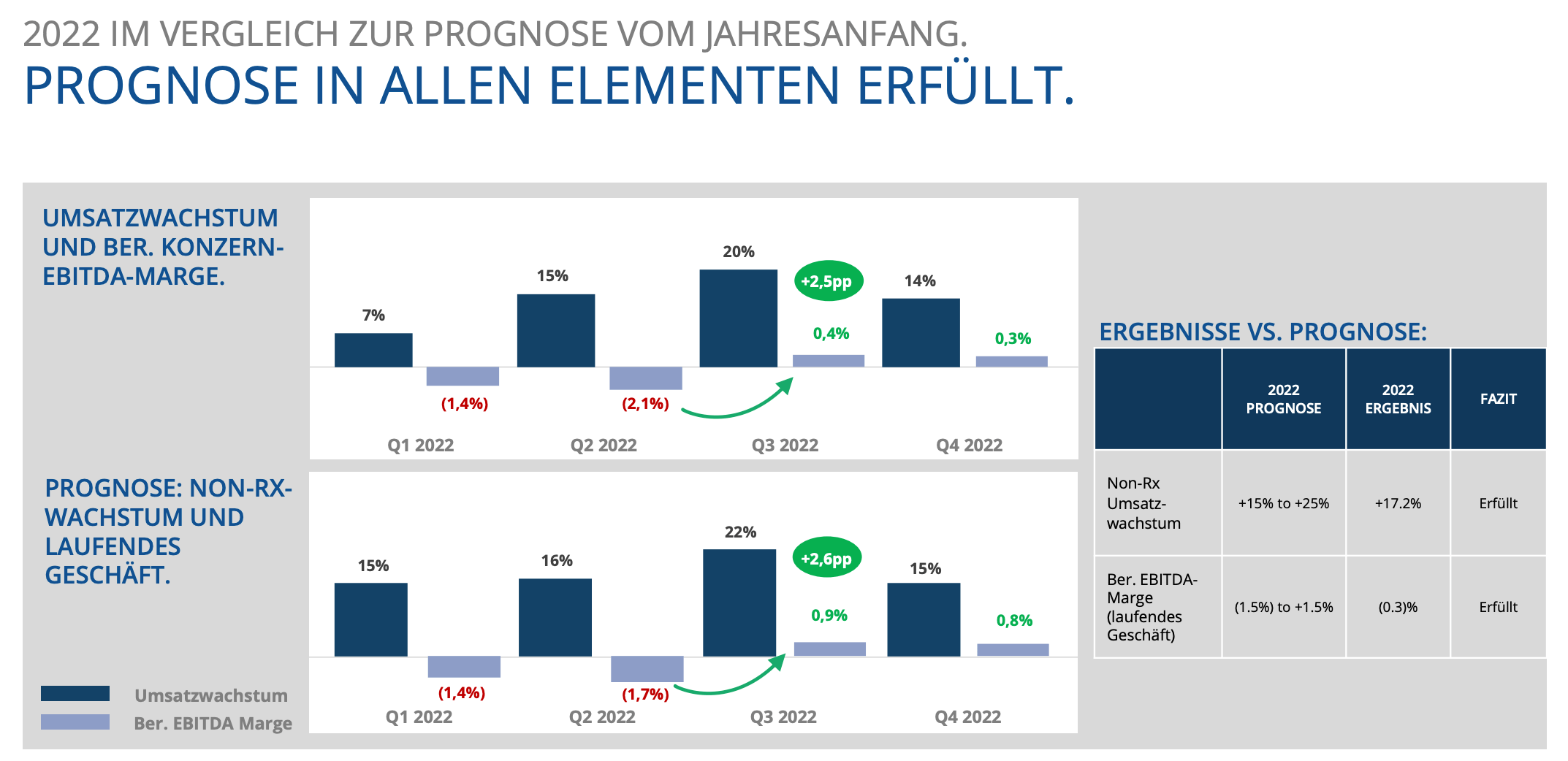 2022 IM VERGLEICH ZUR PROGNOSE VOM JAHRESANFANG.

PROGNOSE IN ALLEN ELEMENTEN ERFÜLLT.

UMSATZWACHSTUM UND BER. KONZERN-EBITDA-MARGE.

7%
(1,4%)
15%
(2,1%)
20%
+2,5pp
0,4%
14%
0,3%

Q1 2022 Q2 2022 Q3 2022 Q4 2022

PROGNOSE: NON-RX-WACHSTUM UND LAUFENDES GESCHÄFT.

15%
(1,4%)
16%
(1,7%)
22%
+2,6pp
0,9%
15%
0,8%

Q1 2022 Q2 2022 Q3 2022 Q4 2022

Umsatzwachstum
Ber. EBITDA Marge

ERGEBNISSE VS. PROGNOSE:

| | 2022 PROGNOSE | 2022 ERGEBNIS | FAZIT |
|---|---|---|---|
| Non-Rx Umsatzwachstum | +15% to +25% | +17.2% | Erfüllt |
| Ber. EBITDA-Marge (laufendes Geschäft) | (1.5%) to +1.5% | (0.3)% | Erfüllt |